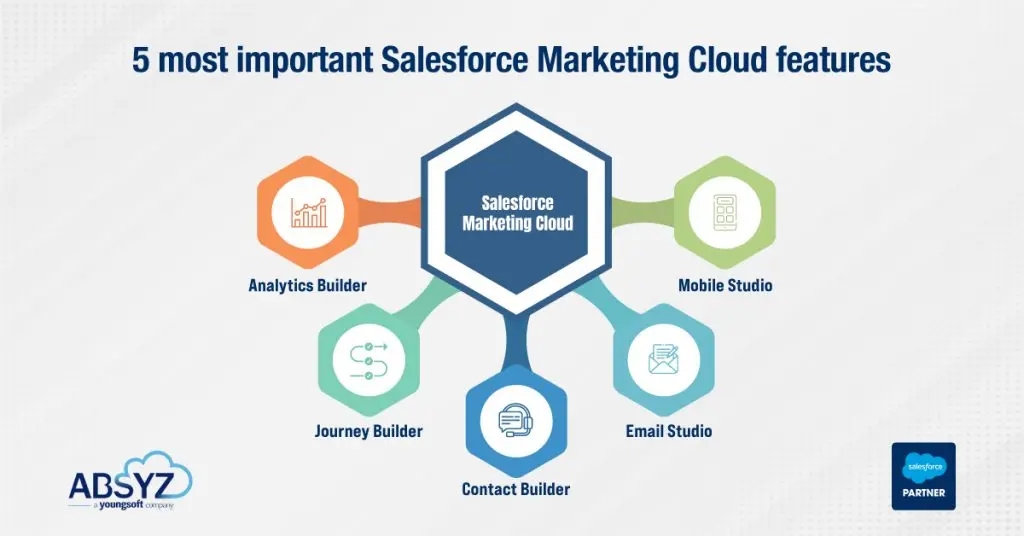 5 most important Salesforce Marketing Cloud features

Salesforce Marketing Cloud

Analytics Builder

Mobile Studio

Journey Builder

Email Studio

Contact Builder

ABSYZ
a youngsoft company

salesforce
PARTNER